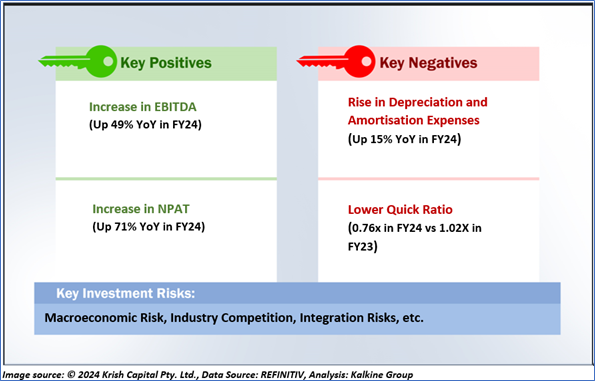 Key Positives

Increase in EBITDA
(Up 49% YoY in FY24)

Increase in NPAT
(Up 71% YoY in FY24)

Key Negatives

Rise in Depreciation and Amortisation Expenses
(Up 15% YoY in FY24)

Lower Quick Ratio
(0.76x in FY24 vs 1.02X in FY23)

Key Investment Risks:

Macroeconomic Risk, Industry Competition, Integration Risks, etc.

Image source: © 2024 Krish Capital Pty. Ltd., Data Source: REFINITIV, Analysis: Kalkine Group